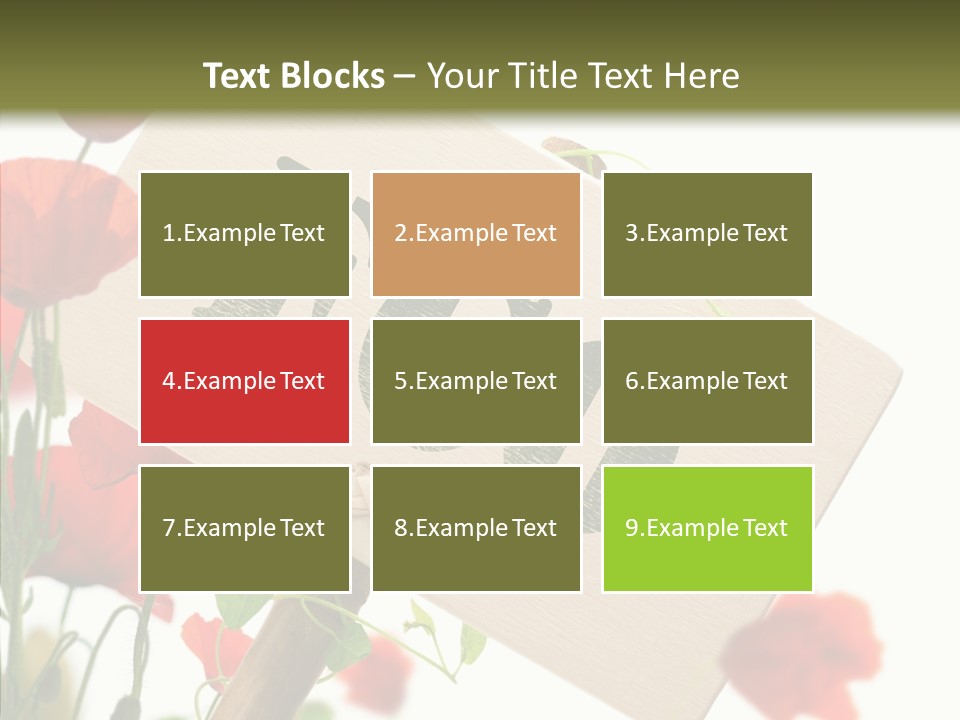 Text Blocks – Your Title Text Here

1.Example Text

2.Example Text

3.Example Text

4.Example Text

5.Example Text

6.Example Text

7.Example Text

8.Example Text

9.Example Text